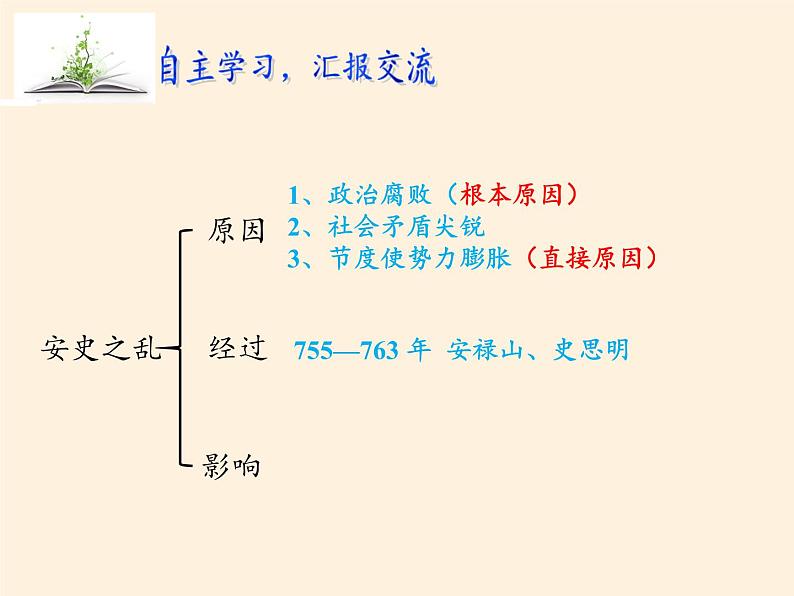 自主学习，汇报交流

安史之乱

原因

1、政治腐败（根本原因）
2、社会矛盾尖锐
3、节度使势力膨胀（直接原因）

经过

755—763 年 安禄山、史思明

影响